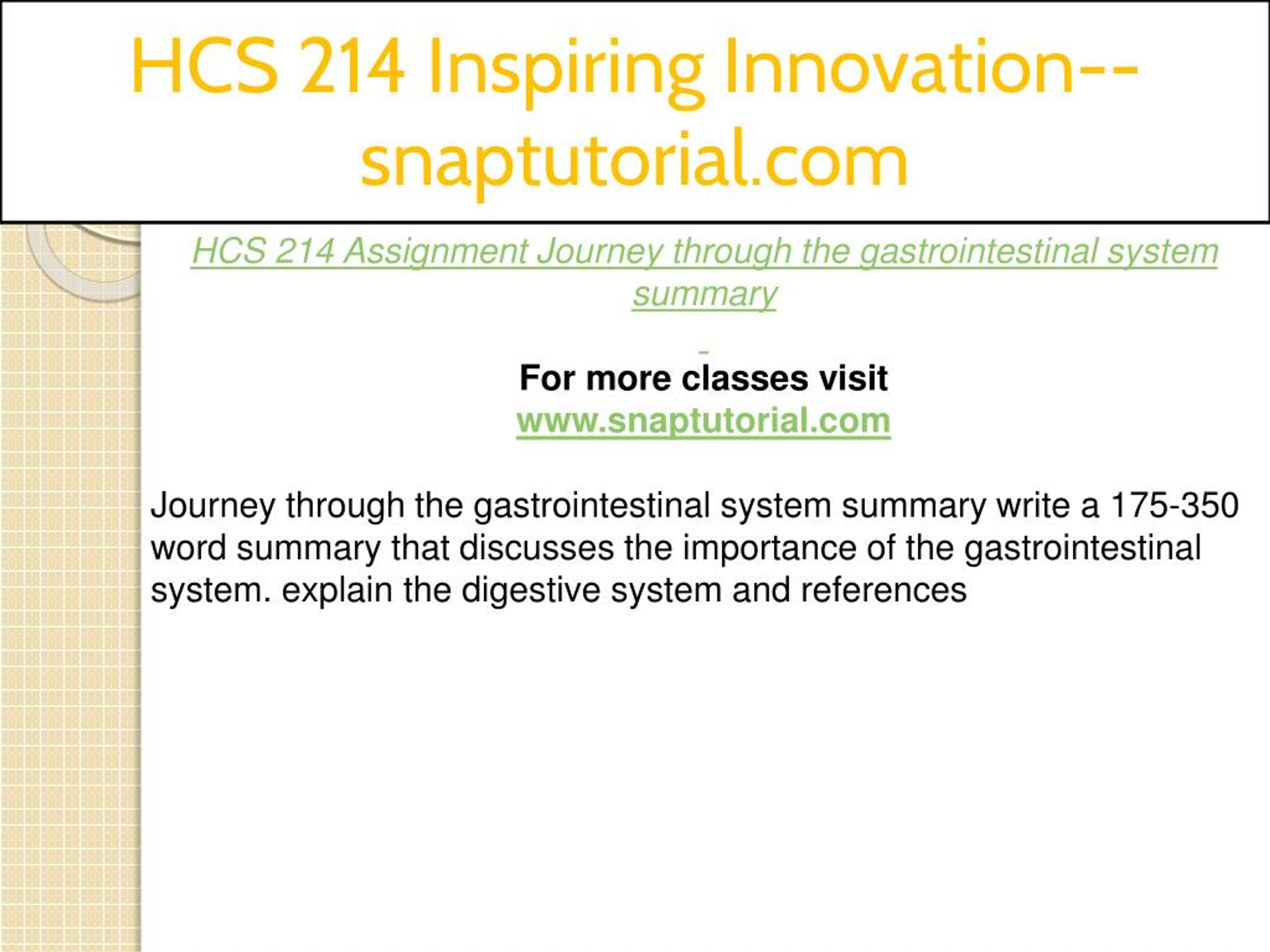 HCS 214 Inspiring Innovation--snaptutorial.com

HCS 214 Assignment Journey through the gastrointestinal system summary

For more classes visit
www.snaptutorial.com

Journey through the gastrointestinal system summary write a 175-350 word summary that discusses the importance of the gastrointestinal system. explain the digestive system and references